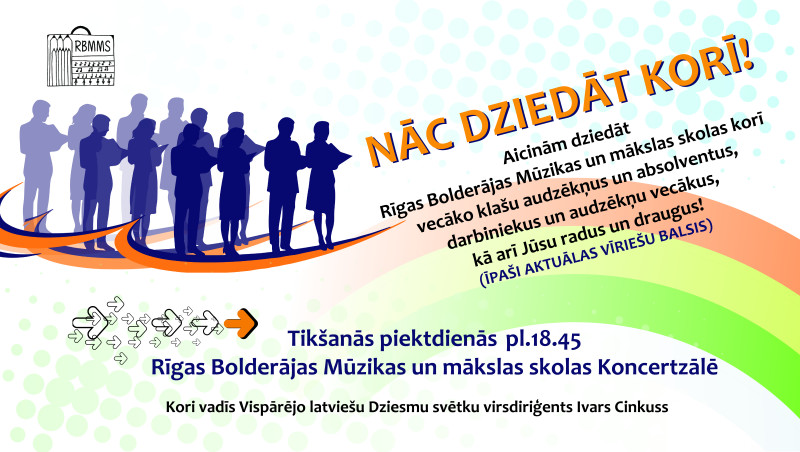 RBMMS

NĀC DZIEDĀT KORĪ!

Aicinām dziedāt
Rīgas Bolderājas Mūzikas un mākslas skolas korī
vecāko klašu audzēkņus un absolventus,
darbiniekus un audzēkņu vecākus,
kā arī Jūsu radus un draugus!
(ĪPAŠI AKTUĀLAS VĪRIEŠU BALSIS)

Tikšanās piektdienās pl.18.45
Rīgas Bolderājas Mūzikas un mākslas skolas Koncertzālē

Kori vadīs Vispārējo latviešu Dziesmu svētku virsdiriģents Ivars Cinkuss